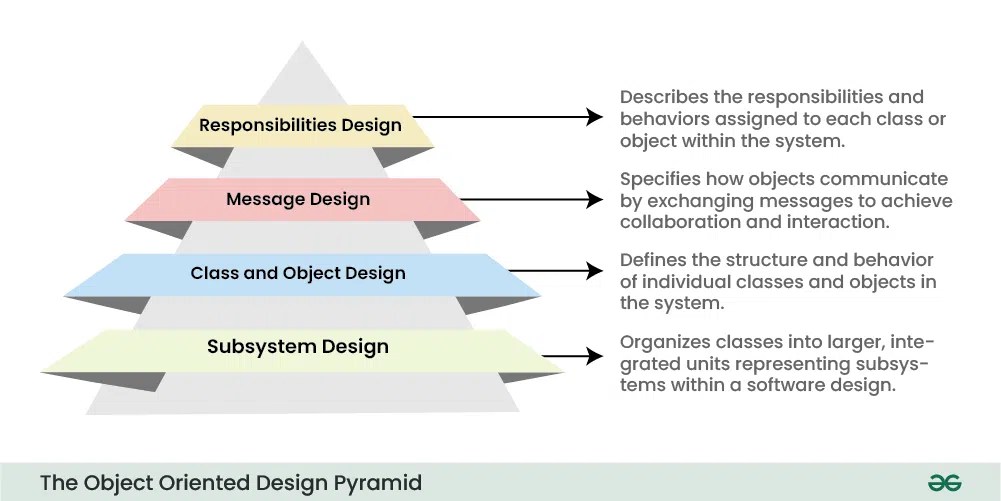 Responsibilities Design

Describes the responsibilities and behaviors assigned to each class or object within the system.

Message Design

Specifies how objects communicate by exchanging messages to achieve collaboration and interaction.

Class and Object Design

Defines the structure and behavior of individual classes and objects in the system.

Subsystem Design

Organizes classes into larger, integrated units representing subsystems within a software design.

The Object Oriented Design Pyramid